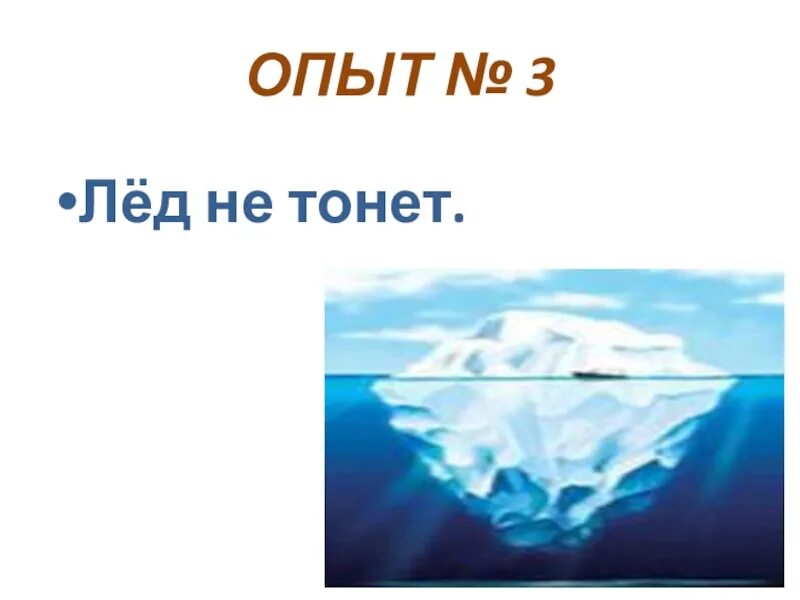 ОПЫТ № 3

•Лёд не тонет.